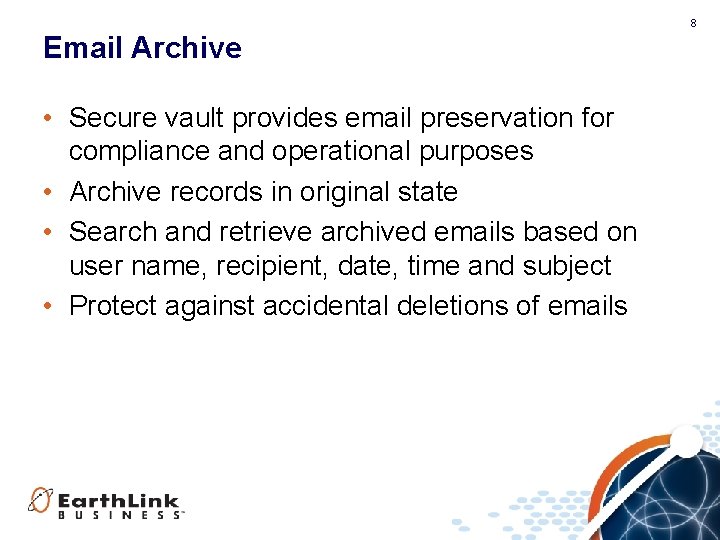 8

Email Archive

• Secure vault provides email preservation for compliance and operational purposes
• Archive records in original state
• Search and retrieve archived emails based on user name, recipient, date, time and subject
• Protect against accidental deletions of emails

EarthLink BUSINESS™